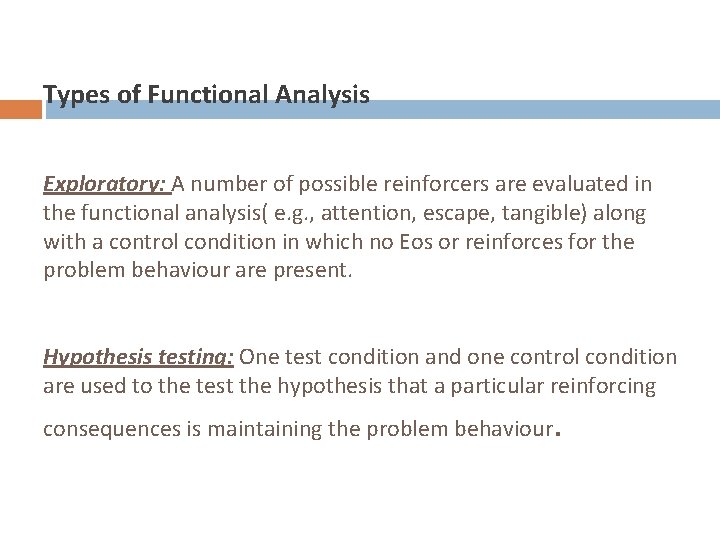 Types of Functional Analysis

Exploratory: A number of possible reinforcers are evaluated in the functional analysis( e.g., attention, escape, tangible) along with a control condition in which no Eos or reinforces for the problem behaviour are present.

Hypothesis testing: One test condition and one control condition are used to the test the hypothesis that a particular reinforcing consequences is maintaining the problem behaviour.